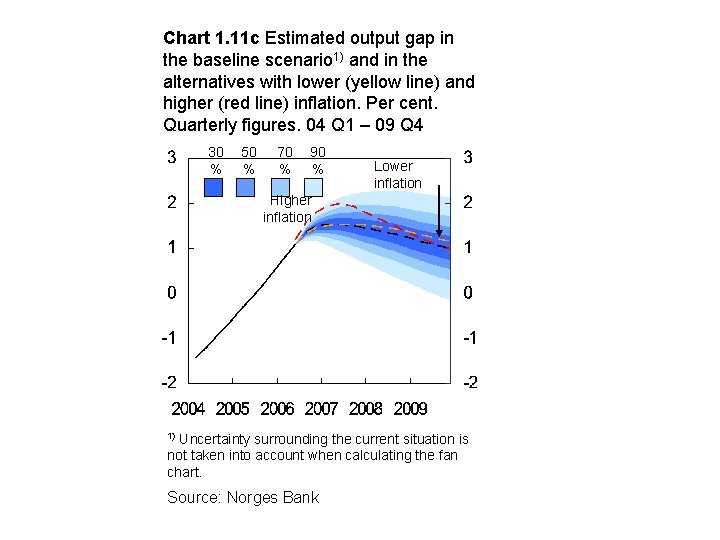 **Chart 1.11c** Estimated output gap in the baseline scenario$^{1)}$ and in the alternatives with lower (yellow line) and higher (red line) inflation. Per cent. Quarterly figures. 04 Q1 – 09 Q4

30 % 50 % 70 % 90 %

Lower inflation

Higher inflation

3 2 1 0 -1 -2

3 2 1 0 -1 -2

2004 2005 2006 2007 2008 2009

$^{1)}$ Uncertainty surrounding the current situation is not taken into account when calculating the fan chart.

Source: Norges Bank